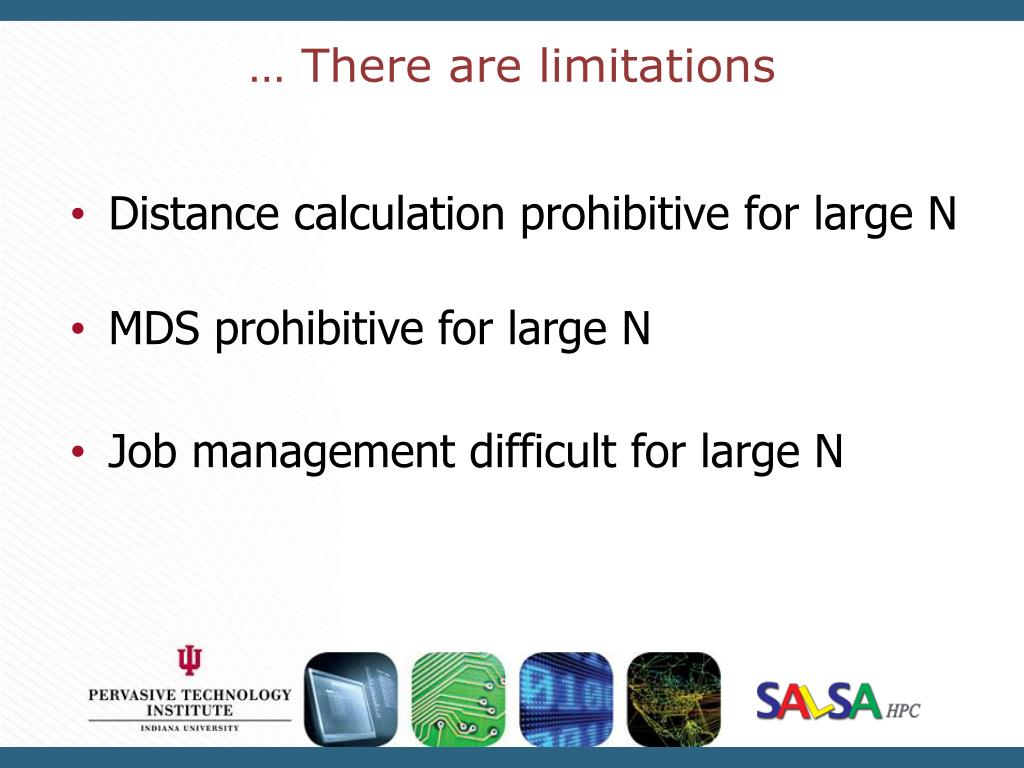 … There are limitations

• Distance calculation prohibitive for large N

• MDS prohibitive for large N

• Job management difficult for large N

PERVASIVE TECHNOLOGY INSTITUTE
INDIANA UNIVERSITY

SALSA HPC